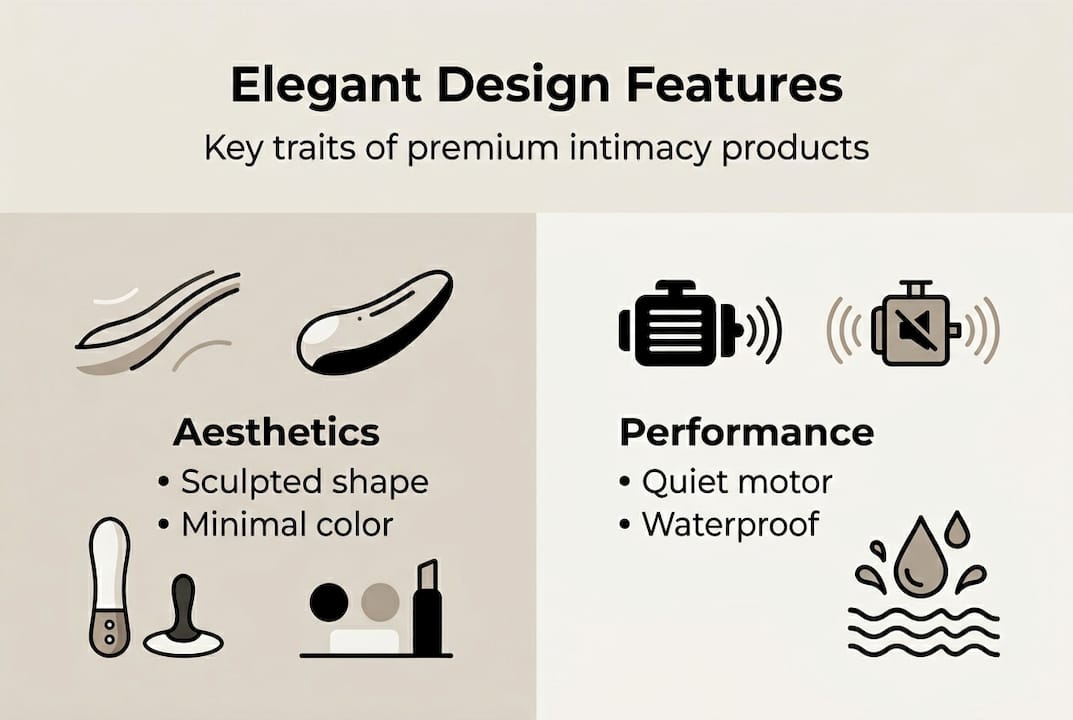 Elegant Design Features

Key traits of premium intimacy products

Aesthetics
• Sculpted shape
• Minimal color

Performance
• Quiet motor
• Waterproof